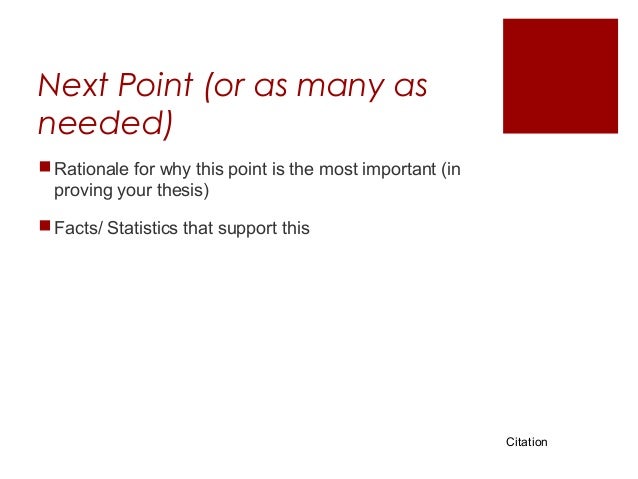 Next Point (or as many as needed)

Rationale for why this point is the most important (in proving your thesis)

Facts/ Statistics that support this

Citation